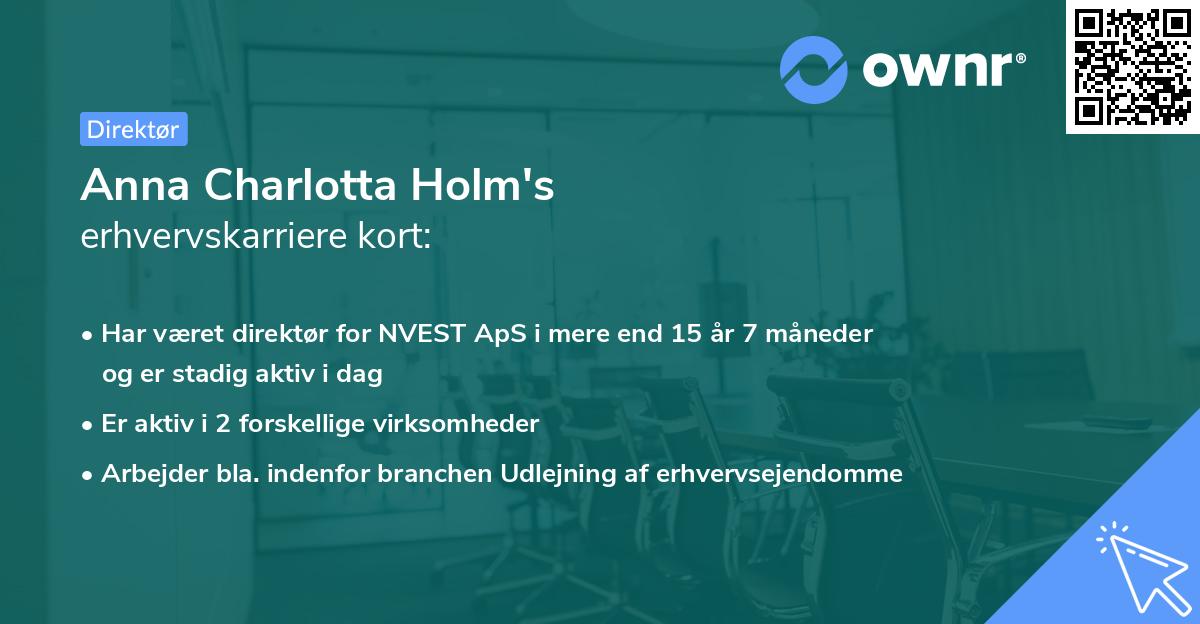 ownr®

Direktør

Anna Charlotta Holm's
erhvervskarriere kort:

• Har været direktør for NVEST ApS i mere end 15 år 7 måneder og er stadig aktiv i dag
• Er aktiv i 2 forskellige virksomheder
• Arbejder bla. indenfor branchen Udlejning af erhvervsejendomme